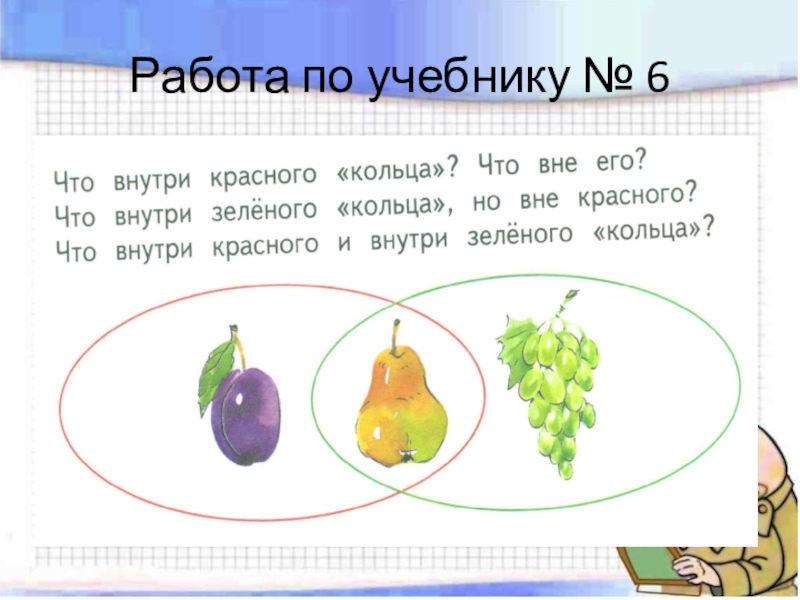 Работа по учебнику № 6

Что внутри красного «кольца»? Что вне его?
Что внутри зелёного «кольца», но вне красного?
Что внутри красного и внутри зелёного «кольца»?